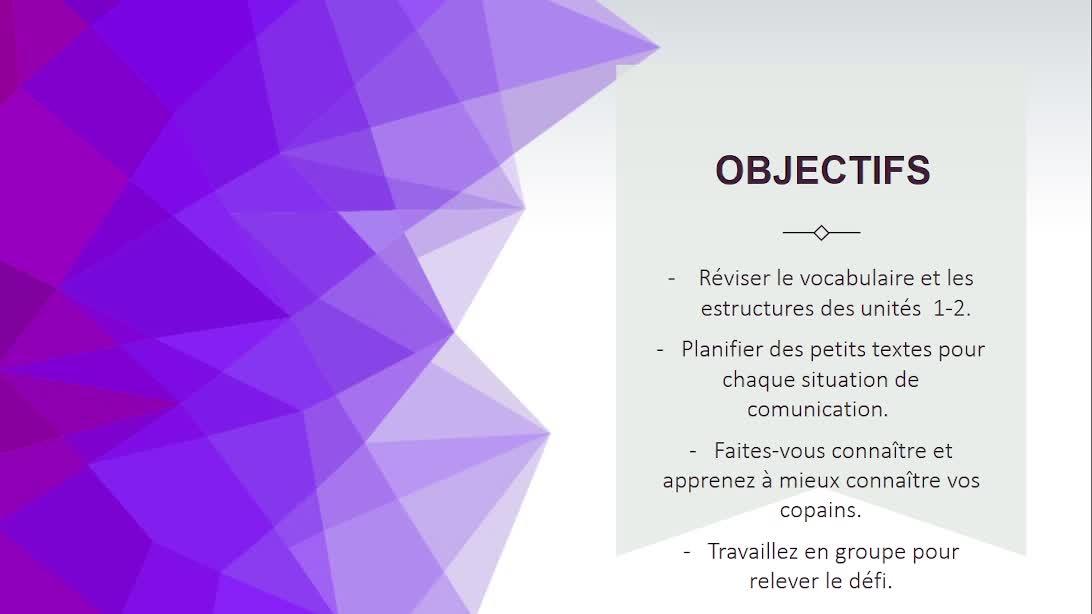 OBJECTIFS

- Réviser le vocabulaire et les estructures des unités 1-2.

- Planifier des petits textes pour chaque situation de comunication.

- Faites-vous connaître et apprenez à mieux connaître vos copains.

- Travaillez en groupe pour relever le défi.